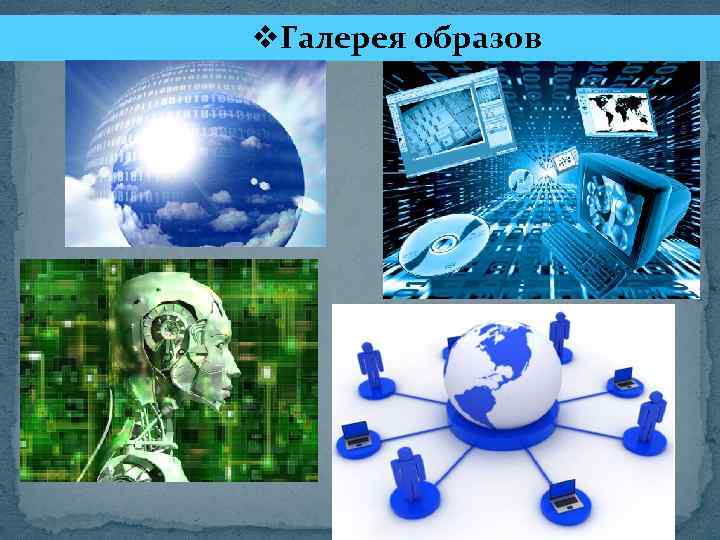 ❖Галерея образов